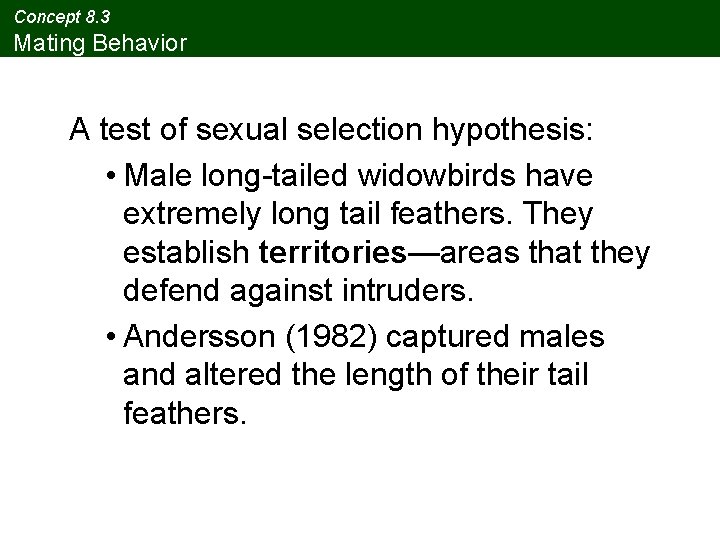 Concept 8.3
Mating Behavior

A test of sexual selection hypothesis:

• Male long-tailed widowbirds have extremely long tail feathers. They establish territories—areas that they defend against intruders.

• Andersson (1982) captured males and altered the length of their tail feathers.